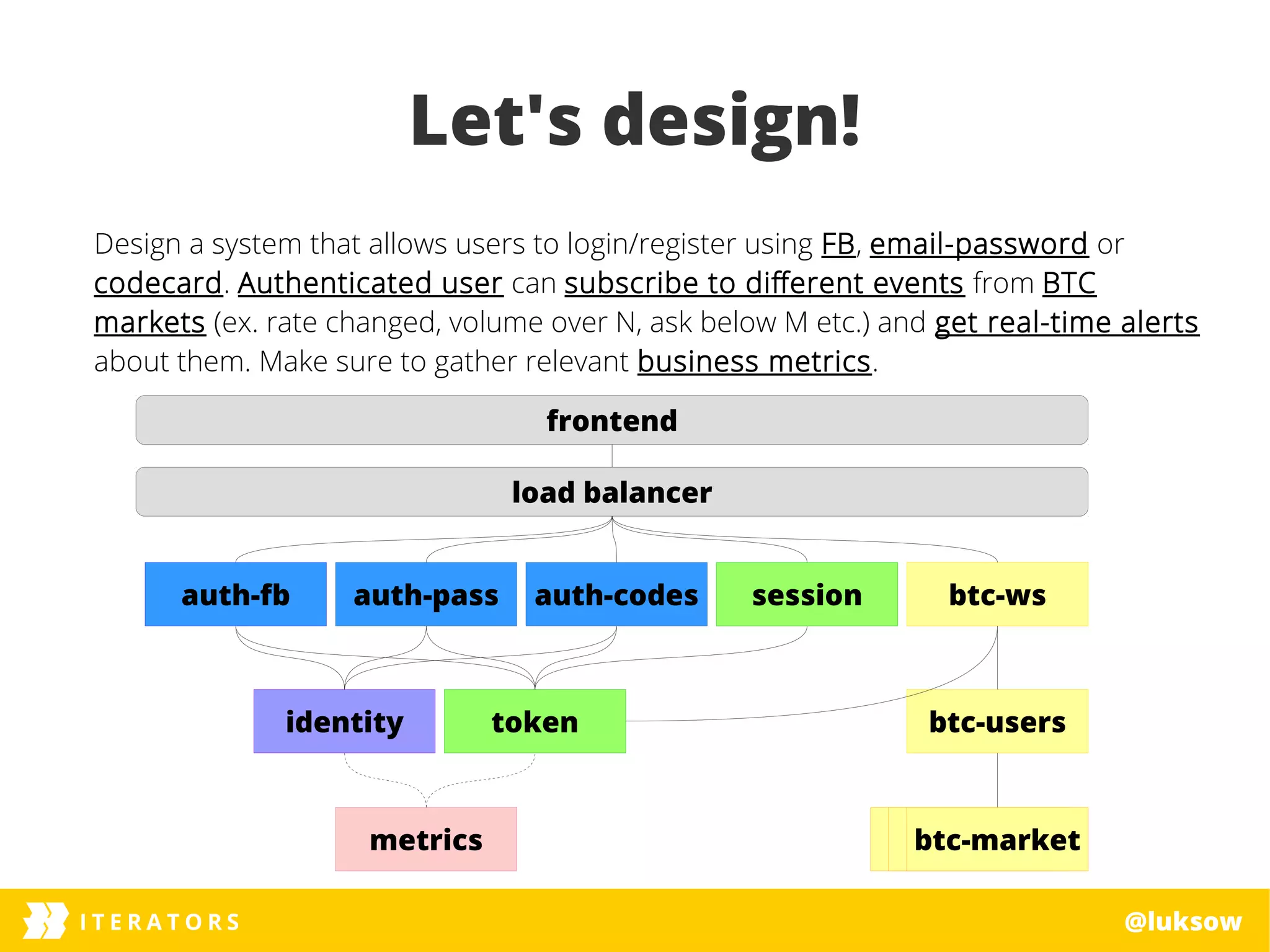 Let's design!

Design a system that allows users to login/register using FB, email-password or codecard. Authenticated user can subscribe to different events from BTC markets (ex. rate changed, volume over N, ask below M etc.) and get real-time alerts about them. Make sure to gather relevant business metrics.

frontend

load balancer

auth-fb

auth-pass

auth-codes

session

btc-ws

identity

token

btc-users

metrics

btc-market

ITERATORS

@luksow